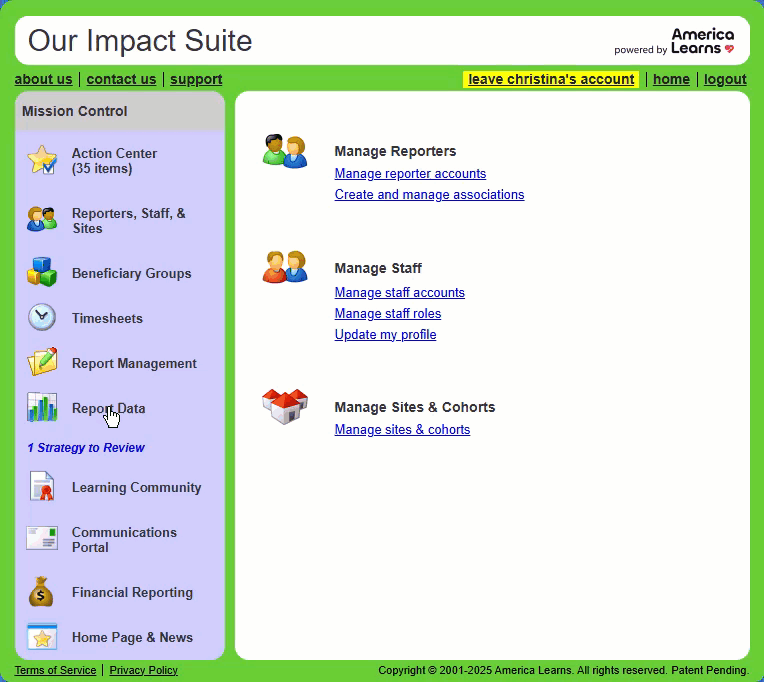 Our Impact Suite

powered by America Learns

about us | contact us | support

leave christina's account | home | logout

Mission Control

Action Center (35 items)

Reporters, Staff, & Sites

Beneficiary Groups

Timesheets

Report Management

Report Data

1 Strategy to Review

Learning Community

Communications Portal

Financial Reporting

Home Page & News

Manage Reporters

Manage reporter accounts

Create and manage associations

Manage Staff

Manage staff accounts

Manage staff roles

Update my profile

Manage Sites & Cohorts

Manage sites & cohorts

Terms of Service | Privacy Policy

Copyright © 2001-2025 America Learns. All rights reserved. Patent Pending.